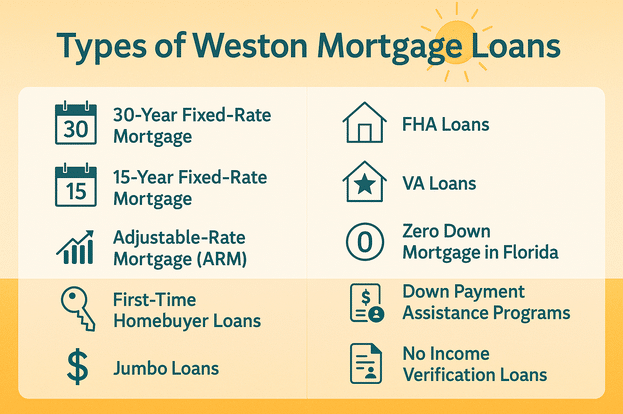 Types of Weston Mortgage Loans

30
30-Year Fixed-Rate Mortgage

15
15-Year Fixed-Rate Mortgage

Adjustable-Rate Mortgage (ARM)

First-Time Homebuyer Loans

$
Jumbo Loans

FHA Loans

VA Loans

0
Zero Down Mortgage in Florida

$
Down Payment Assistance Programs

No Income Verification Loans